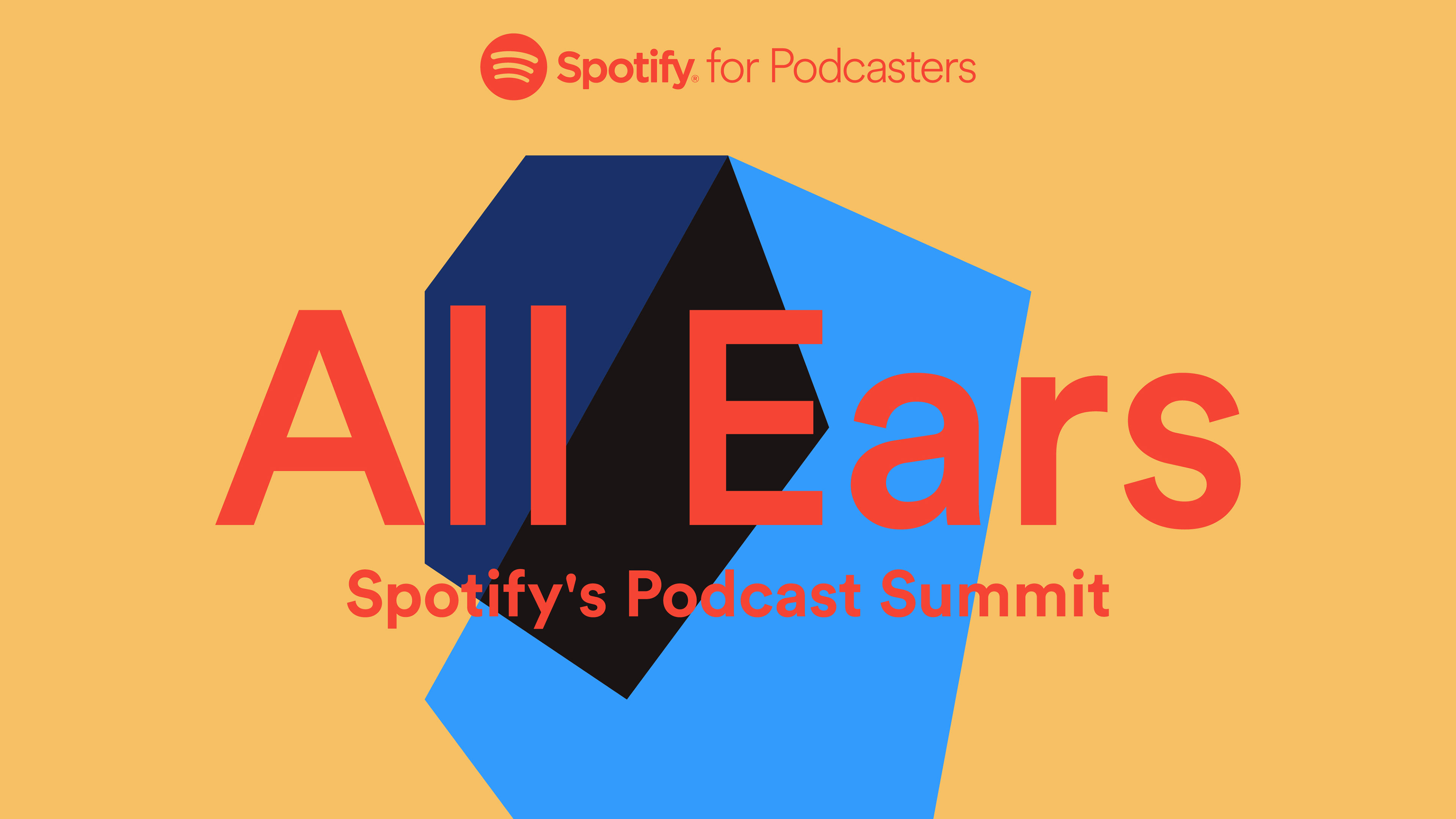 Spotify® for Podcasters

All Ears

Spotify's Podcast Summit